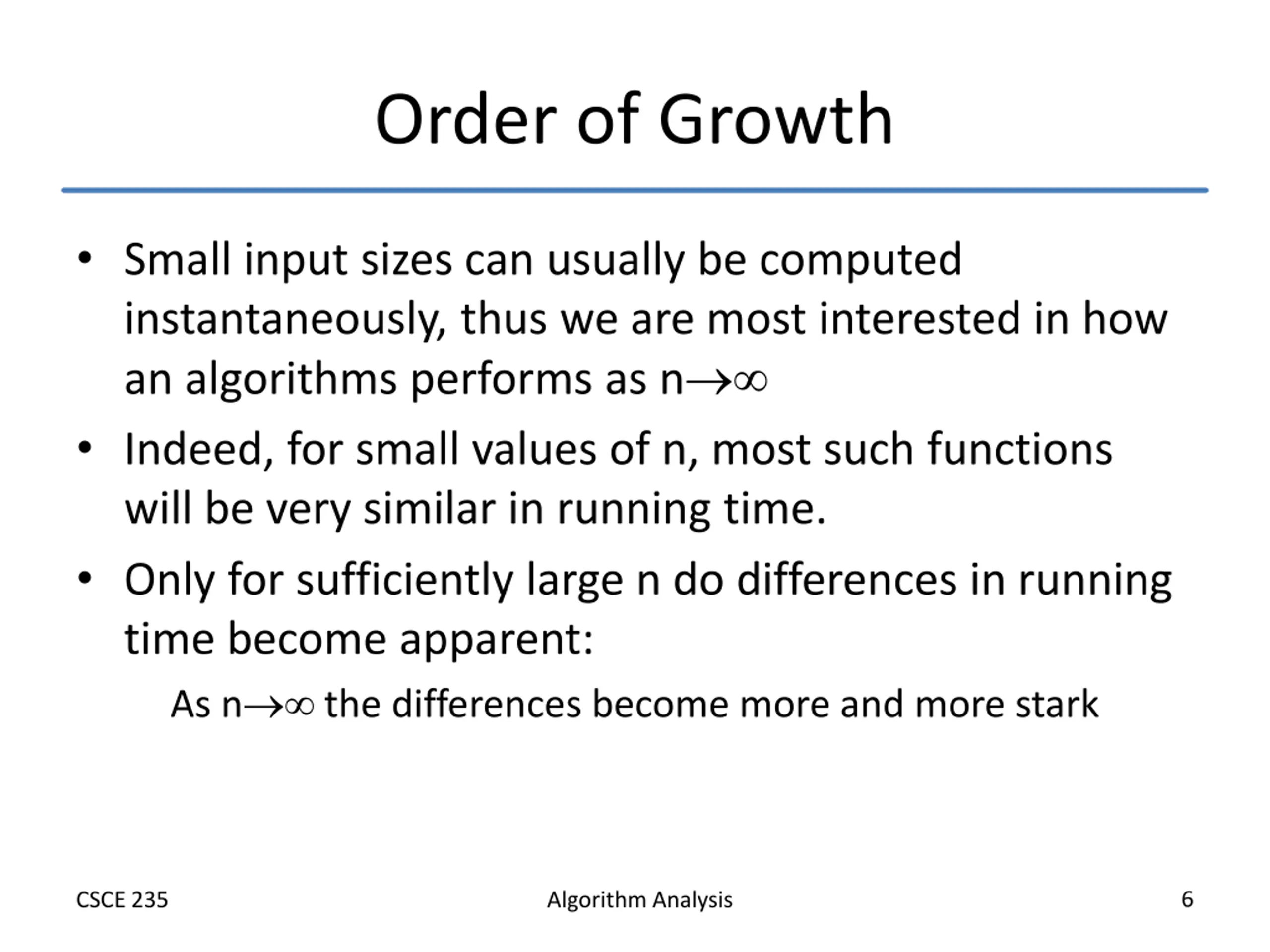 Order of Growth

• Small input sizes can usually be computed instantaneously, thus we are most interested in how an algorithms performs as $n \to \infty$

• Indeed, for small values of n, most such functions will be very similar in running time.

• Only for sufficiently large n do differences in running time become apparent:

As $n \to \infty$ the differences become more and more stark

CSCE 235

Algorithm Analysis

6